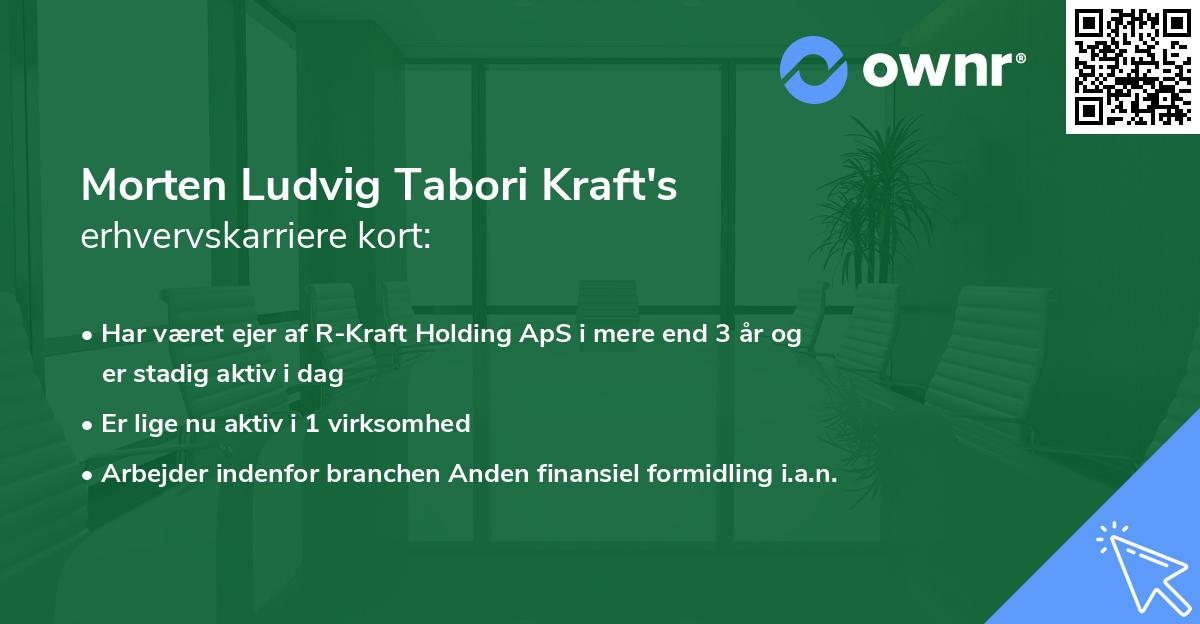 ownr®

Morten Ludvig Tabori Kraft's erhvervskarriere kort:

• Har været ejer af R-Kraft Holding ApS i mere end 3 år og er stadig aktiv i dag

• Er lige nu aktiv i 1 virksomhed

• Arbejder indenfor branchen Anden finansiel formidling i.a.n.